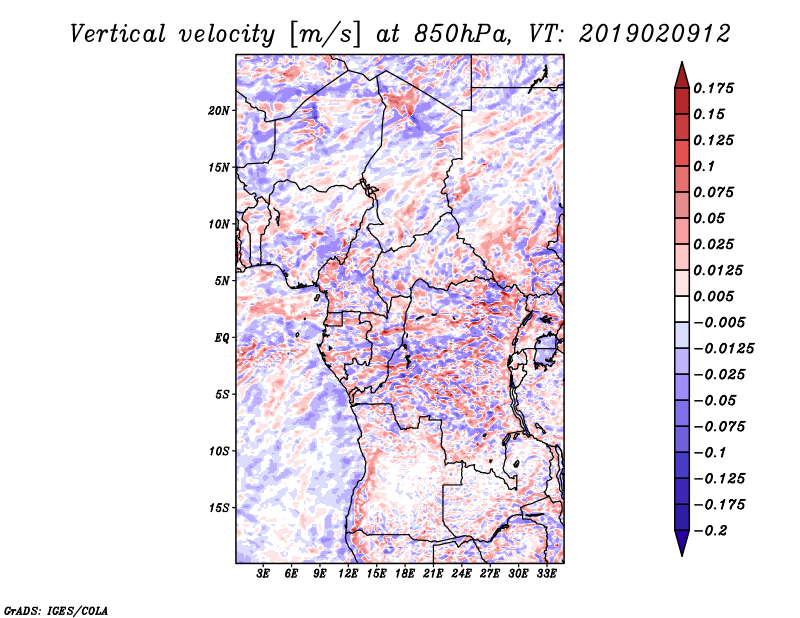 Vertical velocity [m/s] at 850hPa, VT: 2019020912

20N
15N
10N
5N
EQ
5S
10S
15S

3E 6E 9E 12E 15E 18E 21E 24E 27E 30E 33E

0.175
0.15
0.125
0.1
0.075
0.05
0.025
0.0125
0.005
−0.005
−0.0125
−0.025
−0.05
−0.075
−0.1
−0.125
−0.175
−0.2

GrADS: IGES/COLA